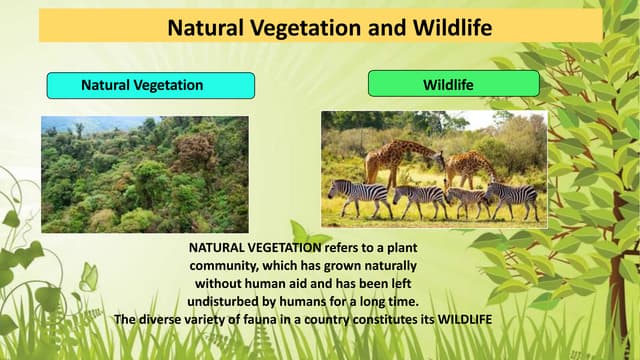 Natural Vegetation and Wildlife

Natural Vegetation

Wildlife

NATURAL VEGETATION refers to a plant community, which has grown naturally without human aid and has been left undisturbed by humans for a long time.
The diverse variety of fauna in a country constitutes its WILDLIFE